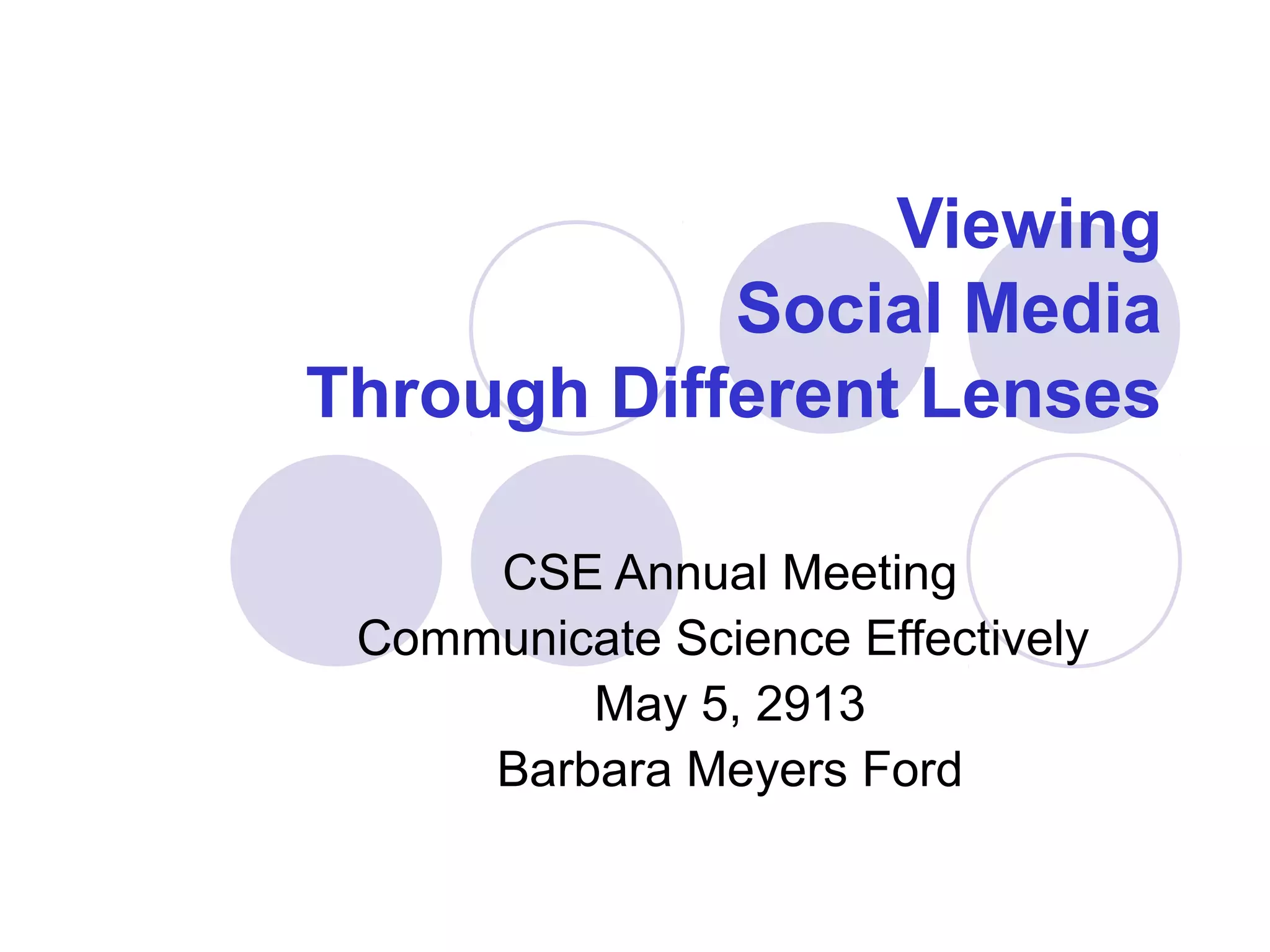 Viewing
Social Media
Through Different Lenses

CSE Annual Meeting
Communicate Science Effectively
May 5, 2913
Barbara Meyers Ford